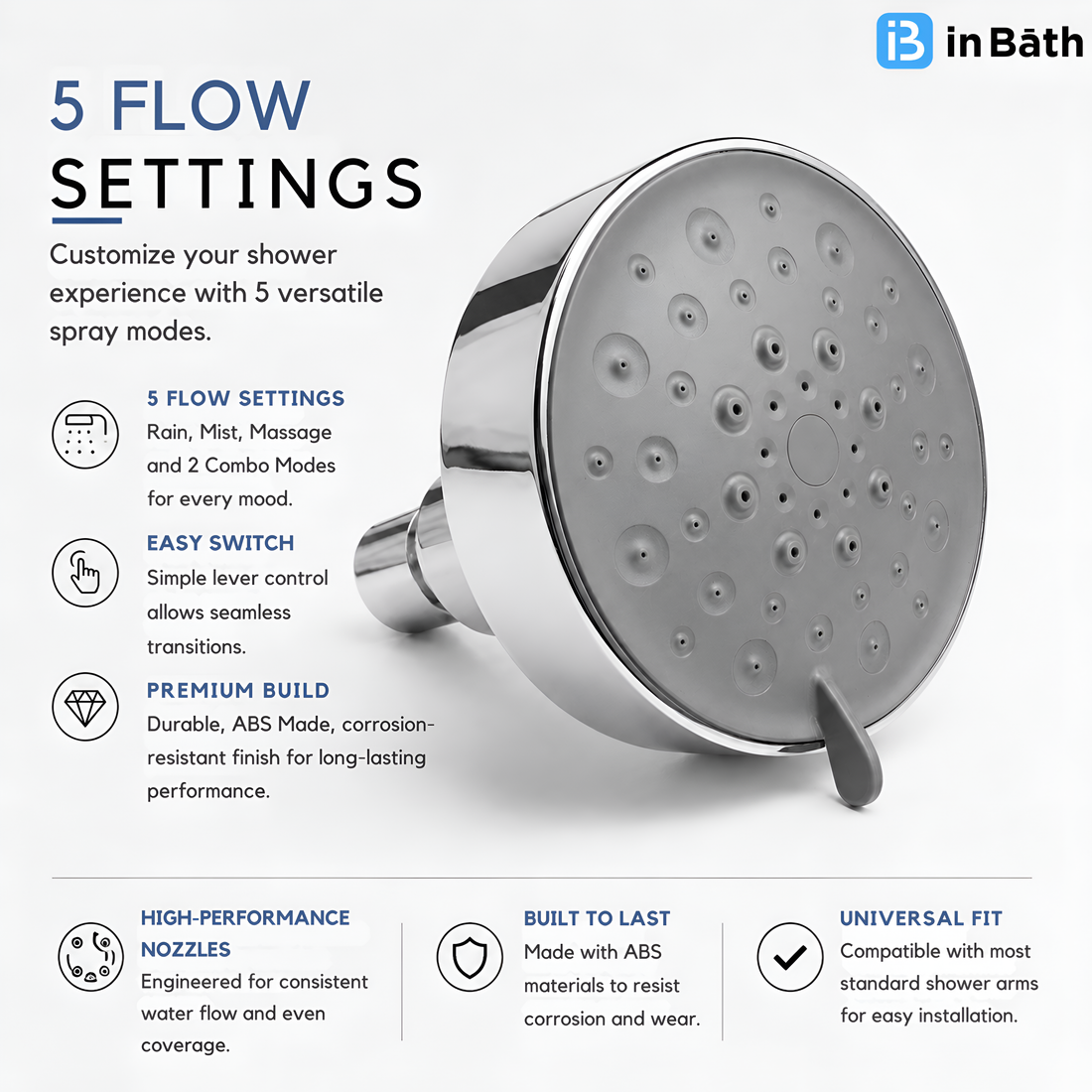 iB inBāth

5 FLOW
SETTINGS

Customize your shower experience with 5 versatile spray modes.

5 FLOW SETTINGS
Rain, Mist, Massage and 2 Combo Modes for every mood.

EASY SWITCH
Simple lever control allows seamless transitions.

PREMIUM BUILD
Durable, ABS Made, corrosion-resistant finish for long-lasting performance.

HIGH-PERFORMANCE NOZZLES
Engineered for consistent water flow and even coverage.

BUILT TO LAST
Made with ABS materials to resist corrosion and wear.

UNIVERSAL FIT
Compatible with most standard shower arms for easy installation.